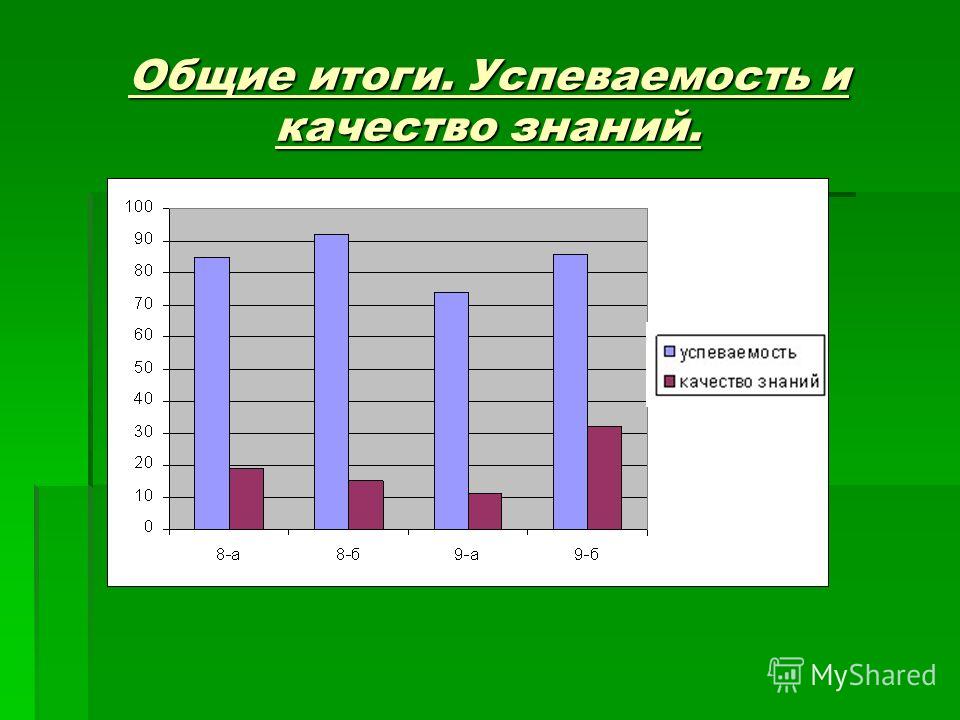 Общие итоги. Успеваемость и качество знаний.

100
90
80
70
60
50
40
30
20
10
0

8-а
8-б
9-а
9-б

успеваемость
качество знаний

MyShared